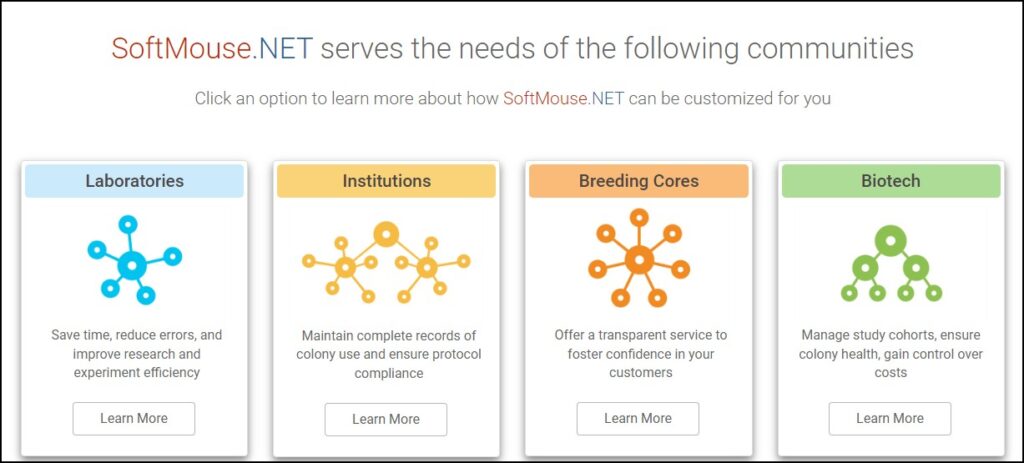 SoftMouse.NET serves the needs of the following communities

Click an option to learn more about how SoftMouse.NET can be customized for you

Laboratories

Save time, reduce errors, and improve research and experiment efficiency

Learn More

Institutions

Maintain complete records of colony use and ensure protocol compliance

Learn More

Breeding Cores

Offer a transparent service to foster confidence in your customers

Learn More

Biotech

Manage study cohorts, ensure colony health, gain control over costs

Learn More